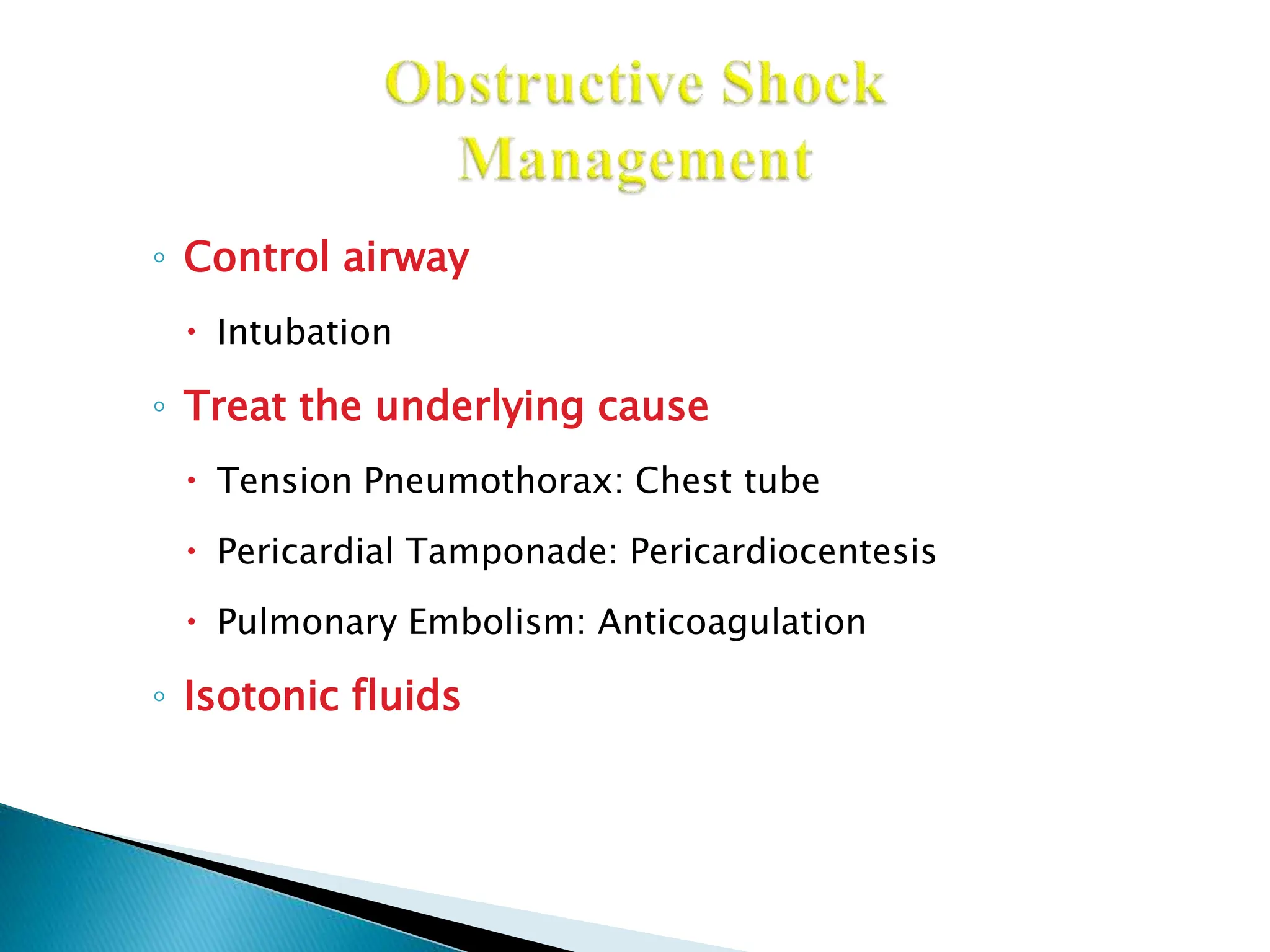 Obstructive Shock Management

◦ Control airway

• Intubation

◦ Treat the underlying cause

• Tension Pneumothorax: Chest tube

• Pericardial Tamponade: Pericardiocentesis

• Pulmonary Embolism: Anticoagulation

◦ Isotonic fluids